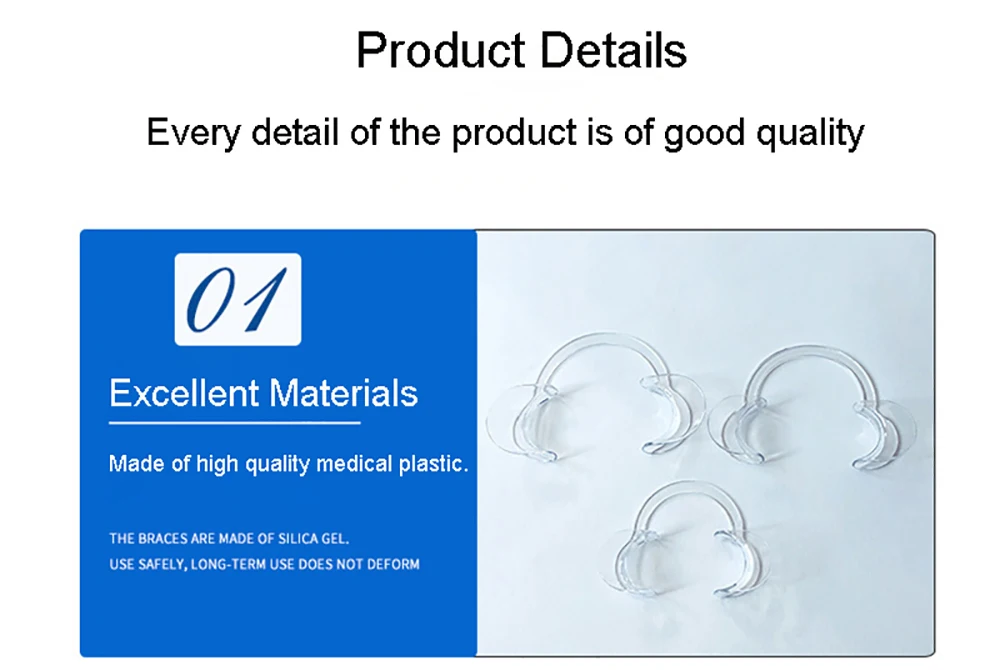 Product Details

Every detail of the product is of good quality

01

Excellent Materials

Made of high quality medical plastic.

THE BRACES ARE MADE OF SILICA GEL.
USE SAFELY, LONG-TERM USE DOES NOT DEFORM